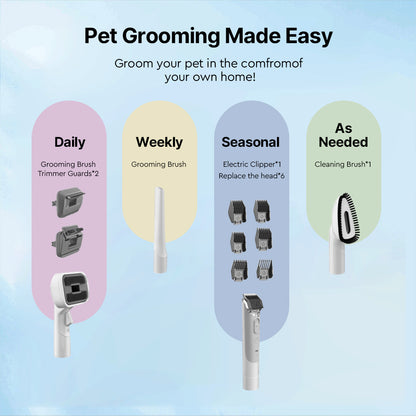 Pet Grooming Made Easy

Groom your pet in the comfromof your own home!

Daily

Grooming Brush
Trimmer Guards*2

Weekly

Grooming Brush

Seasonal

Electric Clipper*1
Replace the head*6

As Needed

Cleaning Brush*1